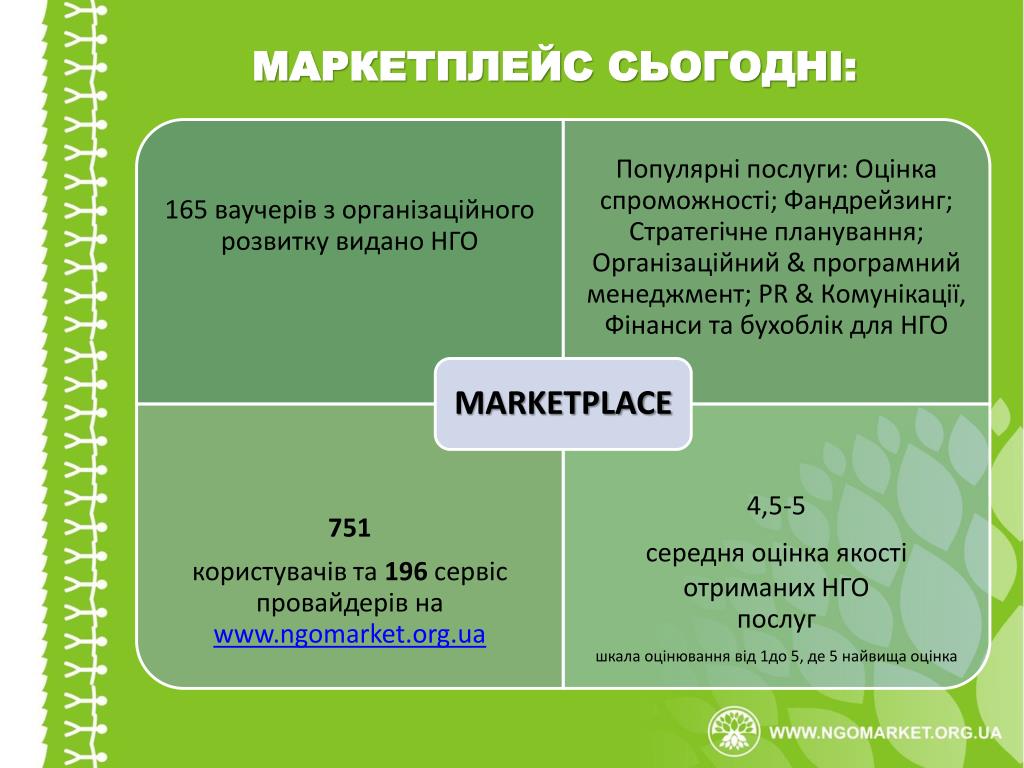 МАРКЕТПЛЕЙС СЬОГОДНІ:

165 ваучерів з організаційного розвитку видано НГО

Популярні послуги: Оцінка спроможності; Фандрейзинг; Стратегічне планування; Організаційний & програмний менеджмент; PR & Комунікації, Фінанси та бухоблік для НГО

MARKETPLACE

751

користувачів та 196 сервіс провайдерів на www.ngomarket.org.ua

4,5-5

середня оцінка якості отриманих НГО послуг

шкала оцінювання від 1до 5, де 5 найвища оцінка

WWW.NGOMARKET.ORG.UA